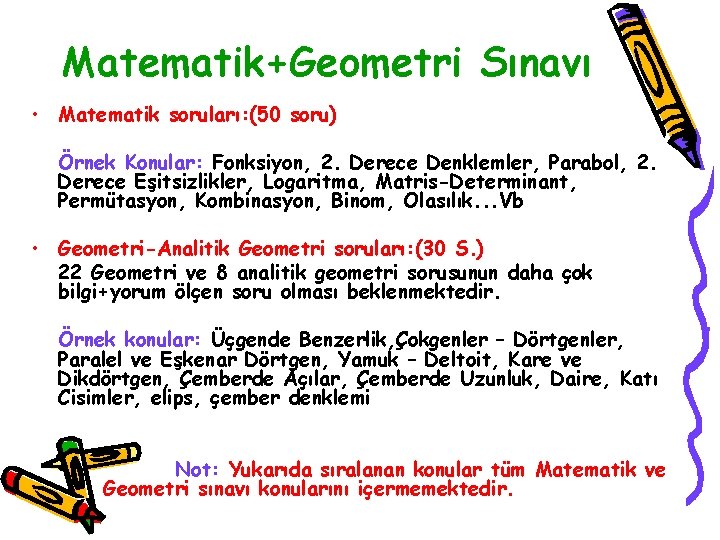 Matematik+Geometri Sınavı

• Matematik soruları:(50 soru)

Örnek Konular: Fonksiyon, 2. Derece Denklemler, Parabol, 2. Derece Eşitsizlikler, Logaritma, Matris-Determinant, Permütasyon, Kombinasyon, Binom, Olasılık...Vb

• Geometri-Analitik Geometri soruları:(30 S.)

22 Geometri ve 8 analitik geometri sorusunun daha çok bilgi+yorum ölçen soru olması beklenmektedir.

Örnek konular: Üçgende Benzerlik,Çokgenler – Dörtgenler, Paralel ve Eşkenar Dörtgen, Yamuk – Deltoit, Kare ve Dikdörtgen, Çemberde Açılar, Çemberde Uzunluk, Daire, Katı Cisimler, elips, çember denklemi

Not: Yukarıda sıralanan konular tüm Matematik ve Geometri sınavı konularını içermemektedir.